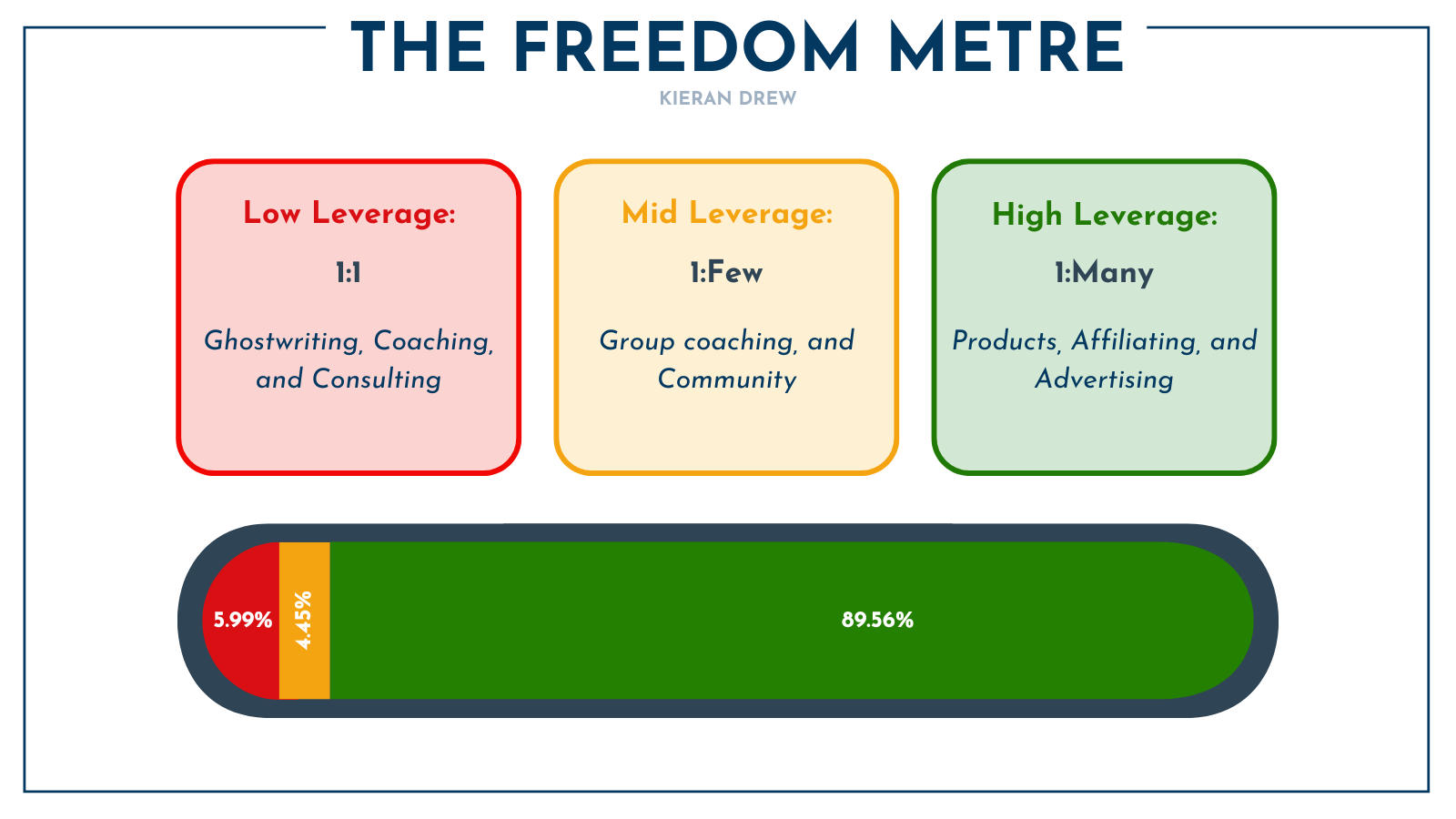 THE FREEDOM METRE

KIERAN DREW

Low Leverage:

1:1

Ghostwriting, Coaching, and Consulting

Mid Leverage:

1:Few

Group coaching, and Community

High Leverage:

1:Many

Products, Affiliating, and Advertising

5.99%

4.45%

89.56%